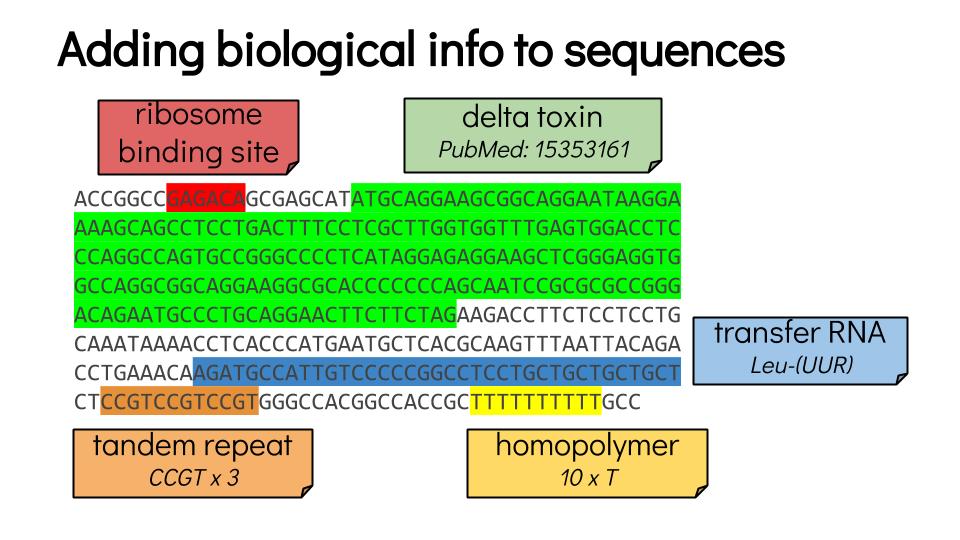 Adding biological info to sequences

ribosome binding site

delta toxin
PubMed: 15353161

ACCGGCCGAGACAGCGAGCATATGCAGGAAGCGGCAGGAATAAGGA
AAAGCAGCCTCCTGACTTTCCTCGCTTGGTGGTTTGAGTGGACCTC
CCAGGCCAGTGCCGGGCCCCTCATAGGAGAGGAAGCTCGGGAGGTG
GCCAGGCGGCAGGAAGGCGCACCCCCCCAGCAATCCGCGCGCCGGG
ACAGAATGCCCTGCAGGAACTTCTTCTAGAAGACCTTCTCCTCCTG
CAAATAAAACCTCACCCATGAATGCTCACGCAAGTTTAATTACAGA
CCTGAAACAAGATGCCATTGTCCCCCGGCCTCCTGCTGCTGCTGCT
CTCCGTCCGTCCGTGGGCCACGGCCACCGCTTTTTTTTTTGCC

transfer RNA
Leu-(UUR)

tandem repeat
CCGT x 3

homopolymer
10 x T